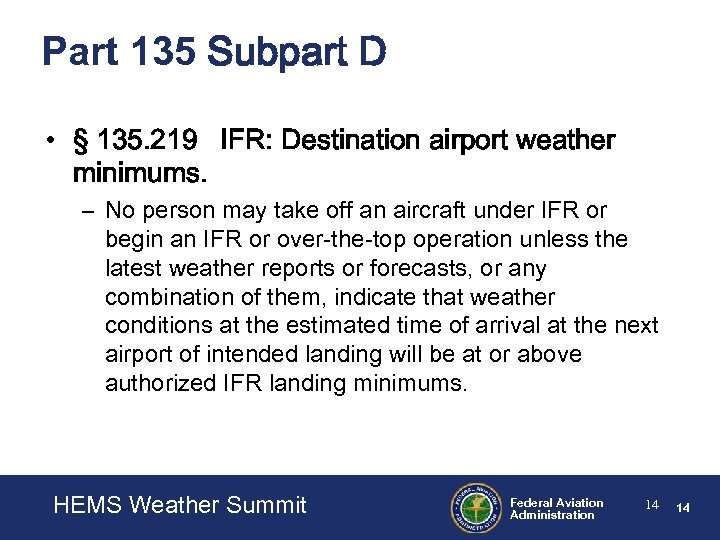 Part 135 Subpart D

• § 135.219 IFR: Destination airport weather minimums.

– No person may take off an aircraft under IFR or begin an IFR or over-the-top operation unless the latest weather reports or forecasts, or any combination of them, indicate that weather conditions at the estimated time of arrival at the next airport of intended landing will be at or above authorized IFR landing minimums.

HEMS Weather Summit

FEDERAL AVIATION ADMINISTRATION

Federal Aviation Administration

14 14